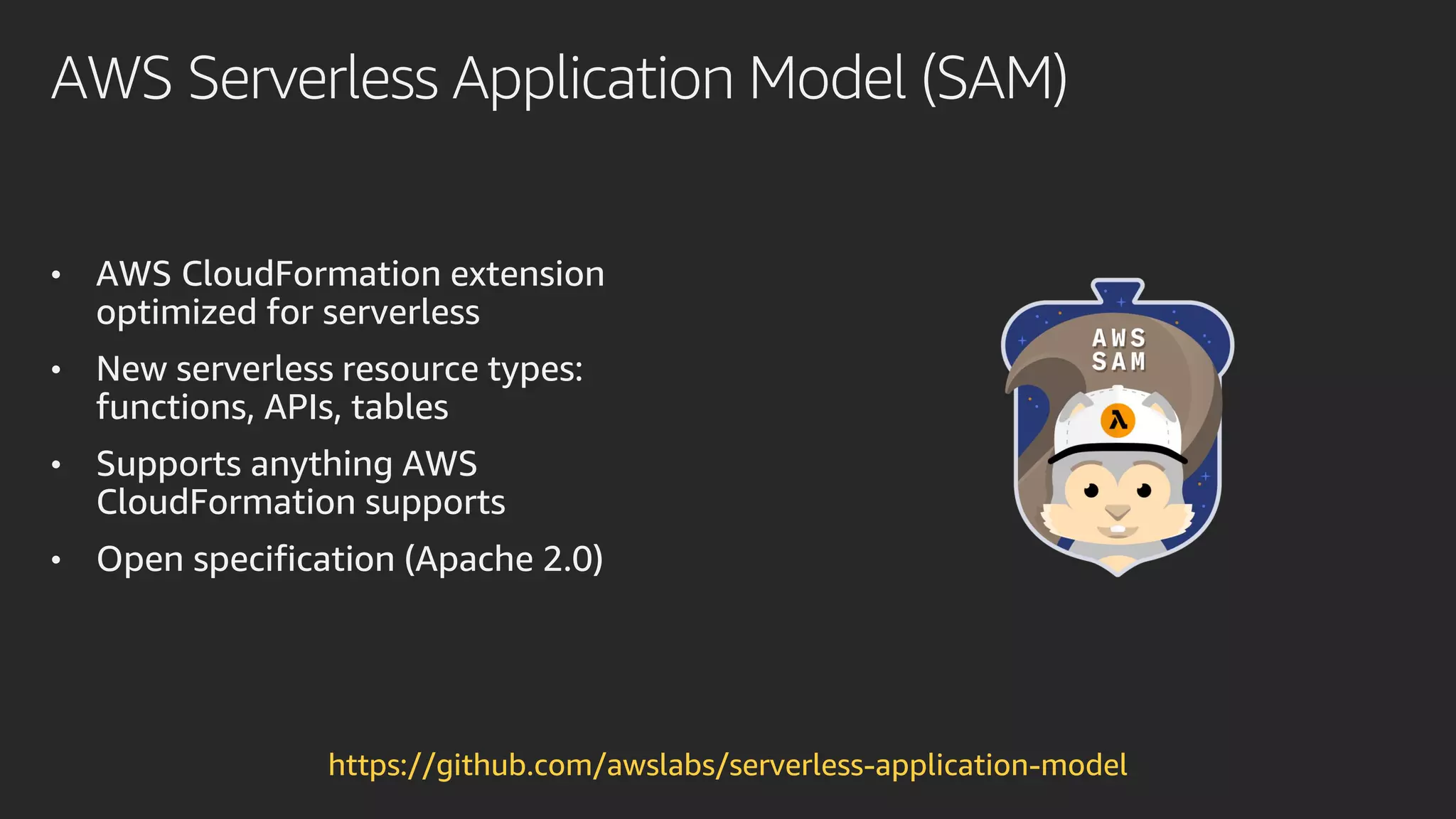 AWS Serverless Application Model (SAM)

• AWS CloudFormation extension optimized for serverless
• New serverless resource types: functions, APIs, tables
• Supports anything AWS CloudFormation supports
• Open specification (Apache 2.0)

AWS SAM

λ

https://github.com/awslabs/serverless-application-model